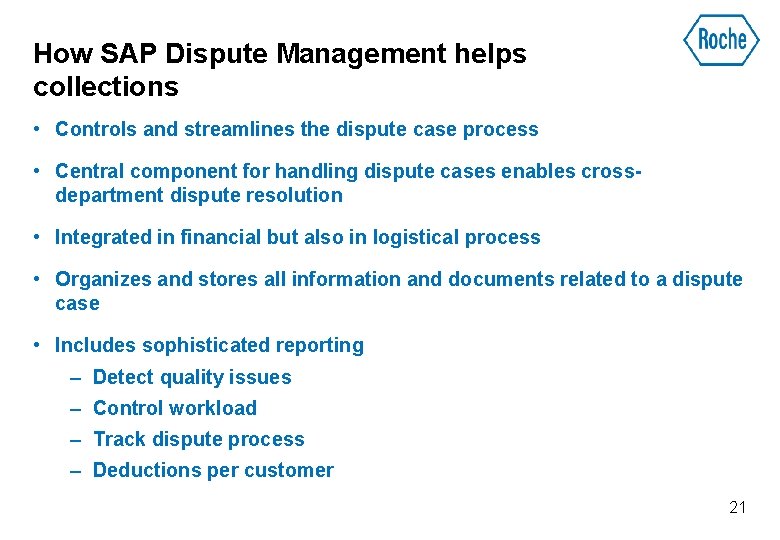 How SAP Dispute Management helps collections

Roche

• Controls and streamlines the dispute case process

• Central component for handling dispute cases enables cross-department dispute resolution

• Integrated in financial but also in logistical process

• Organizes and stores all information and documents related to a dispute case

• Includes sophisticated reporting
– Detect quality issues
– Control workload
– Track dispute process
– Deductions per customer

21